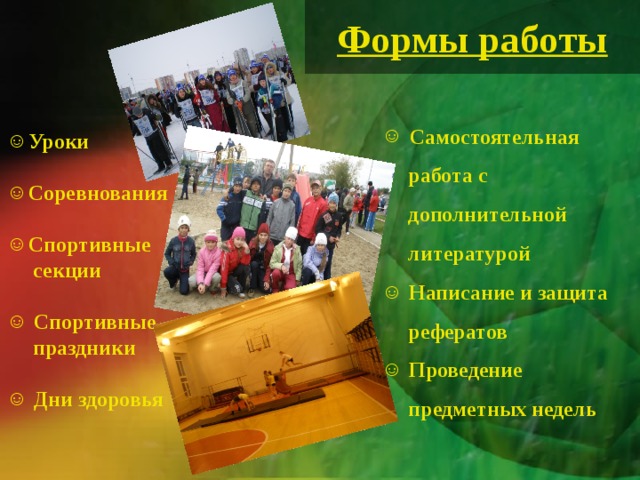 Формы работы

☺ Уроки

☺ Соревнования

☺ Спортивные секции

☺ Спортивные праздники

☺ Дни здоровья

☺ Самостоятельная работа с дополнительной литературой

☺ Написание и защита рефератов

☺ Проведение предметных недель